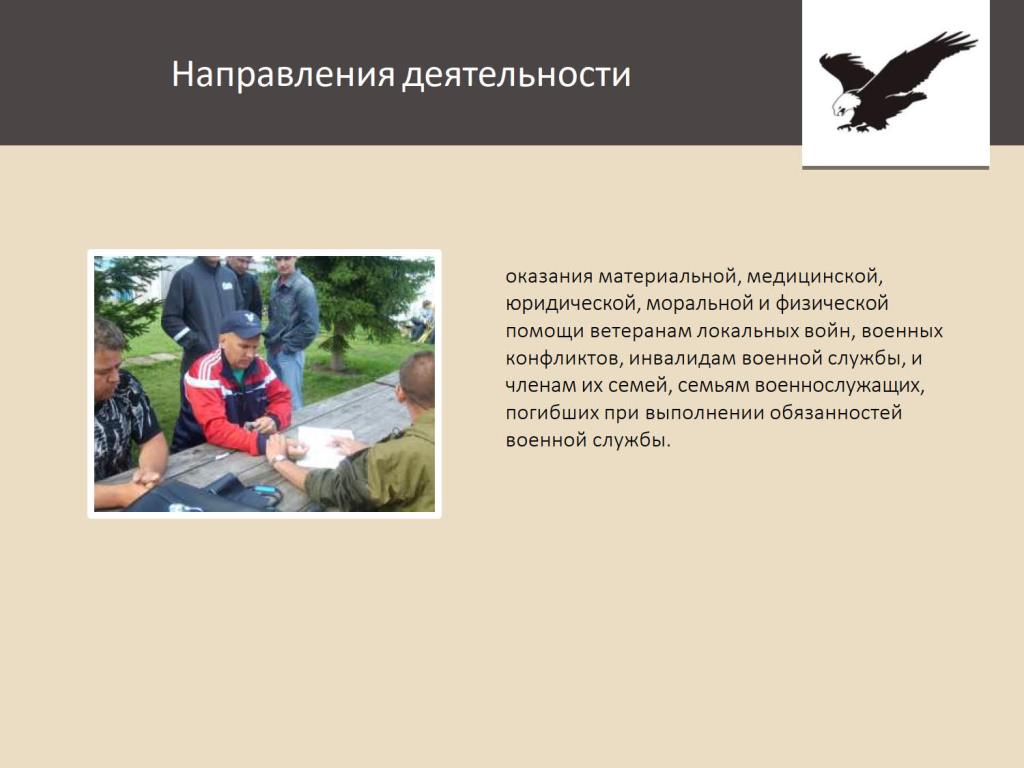 Направления деятельности

оказания материальной, медицинской, юридической, моральной и физической помощи ветеранам локальных войн, военных конфликтов, инвалидам военной службы, и членам их семей, семьям военнослужащих, погибших при выполнении обязанностей военной службы.